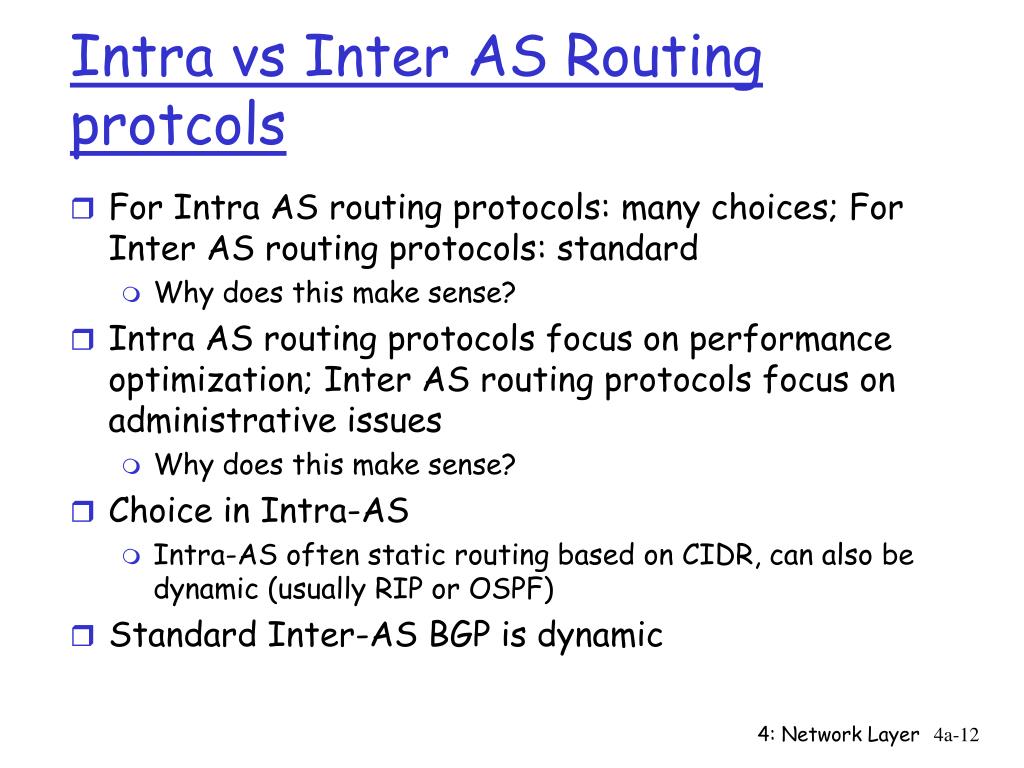 Intra vs Inter AS Routing protcols

For Intra AS routing protocols: many choices; For Inter AS routing protocols: standard
Why does this make sense?
Intra AS routing protocols focus on performance optimization; Inter AS routing protocols focus on administrative issues
Why does this make sense?
Choice in Intra-AS
Intra-AS often static routing based on CIDR, can also be dynamic (usually RIP or OSPF)
Standard Inter-AS BGP is dynamic

4: Network Layer 4a-12